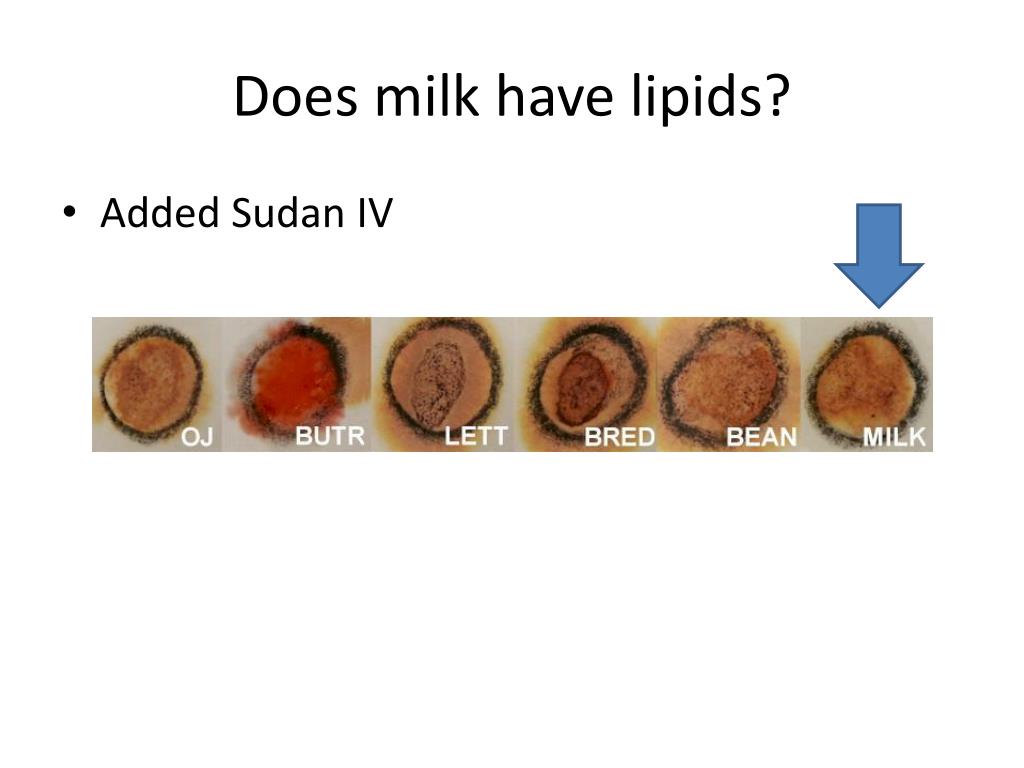 Does milk have lipids?

• Added Sudan IV

OJ BUTR LETT BRED BEAN MILK